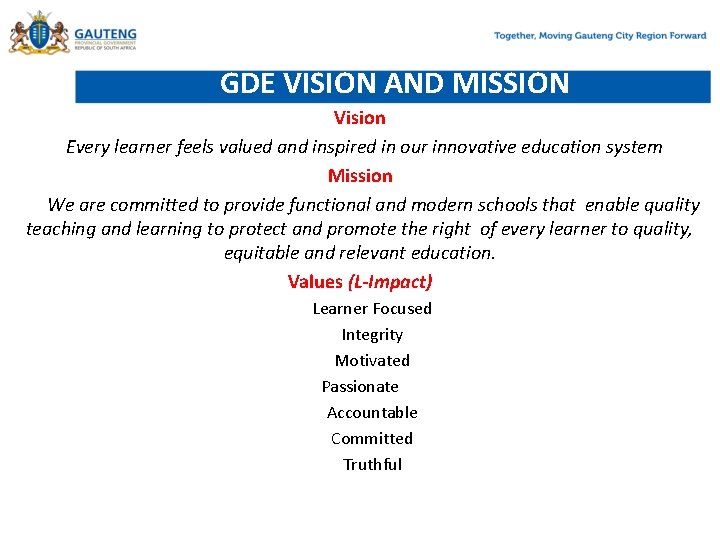 GAUTENG
PROVINCIAL GOVERNMENT
REPUBLIC OF SOUTH AFRICA

Together, Moving Gauteng City Region Forward

GDE VISION AND MISSION

Vision

Every learner feels valued and inspired in our innovative education system

Mission

We are committed to provide functional and modern schools that enable quality teaching and learning to protect and promote the right of every learner to quality, equitable and relevant education.

Values (L-Impact)

Learner Focused
Integrity
Motivated
Passionate
Accountable
Committed
Truthful